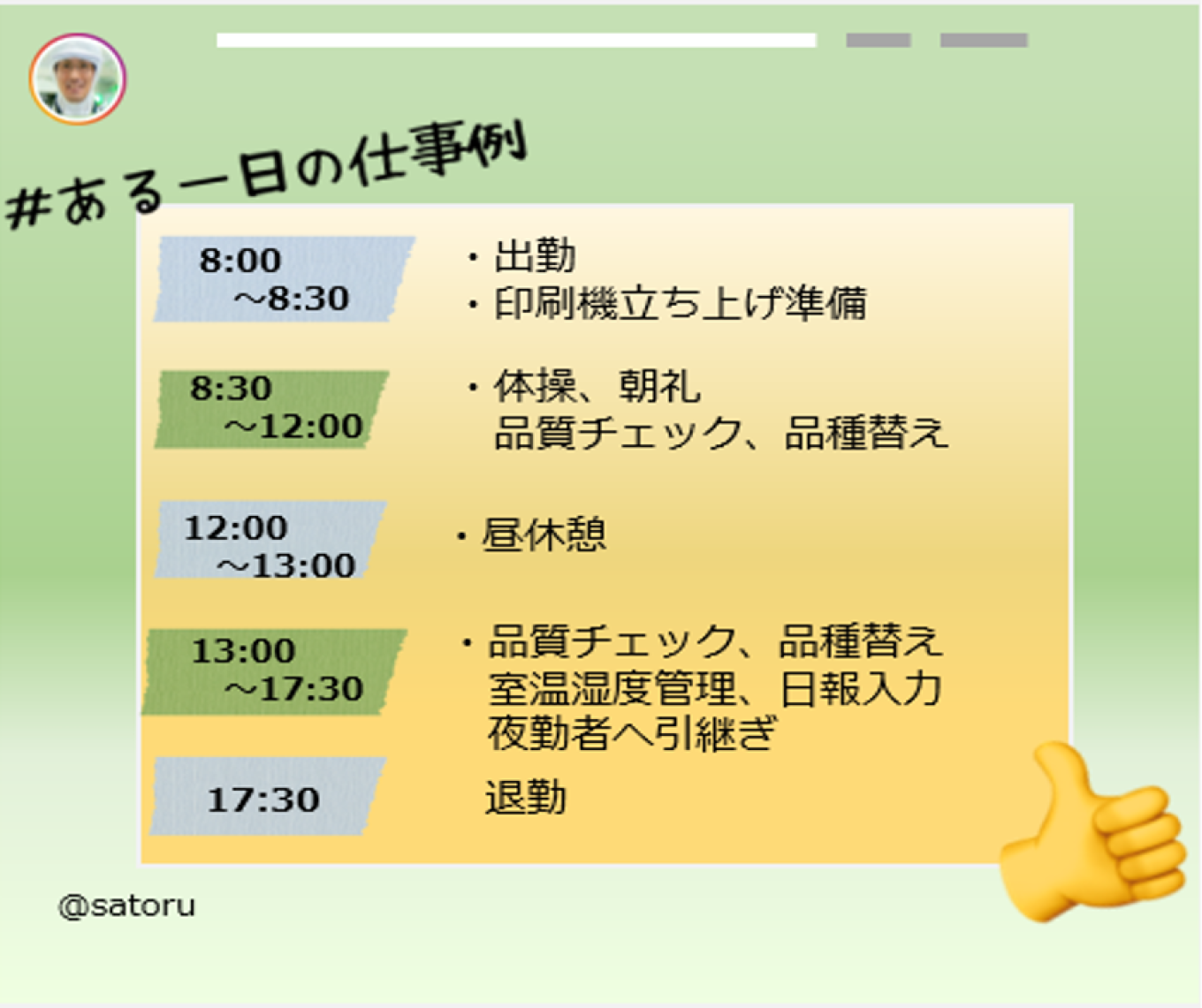 #ある一日の仕事例

8:00 ~8:30
・出勤
・印刷機立ち上げ準備

8:30 ~12:00
・体操、朝礼
品質チェック、品種替え

12:00 ~13:00
・昼休憩

13:00 ~17:30
・品質チェック、品種替え
室温湿度管理、日報入力
夜勤者へ引継ぎ

17:30
退勤

@satoru